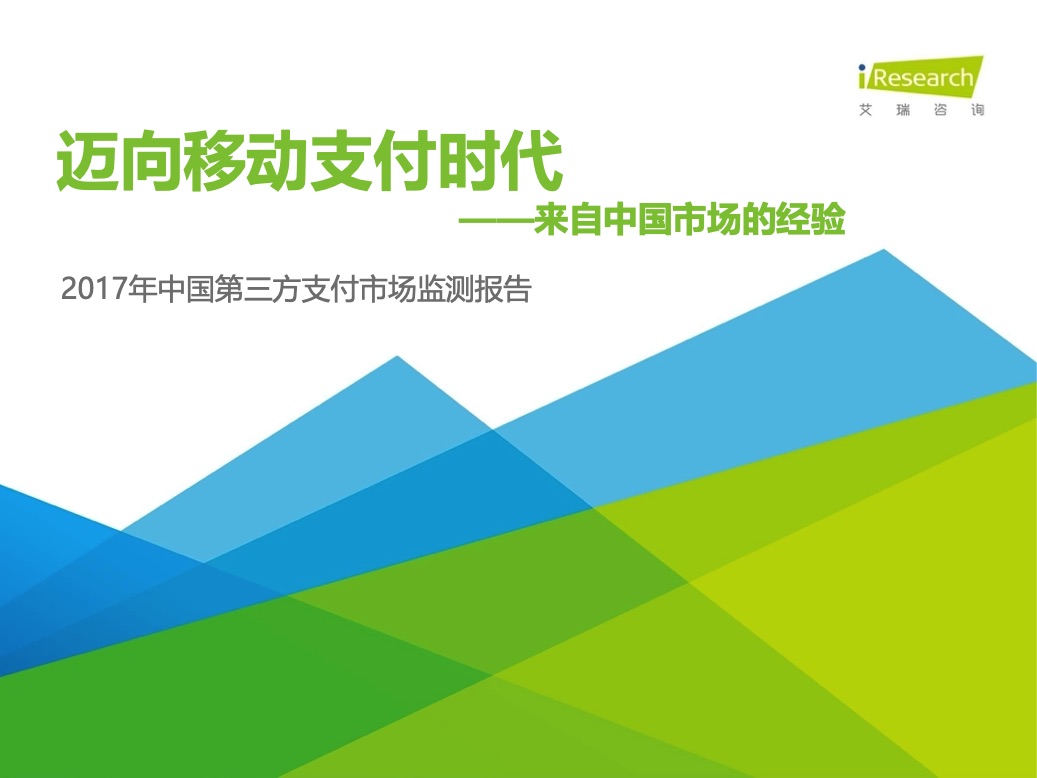 iResearch
艾 瑞 咨 询

迈向移动支付时代
——来自中国市场的经验

2017年中国第三方支付市场监测报告